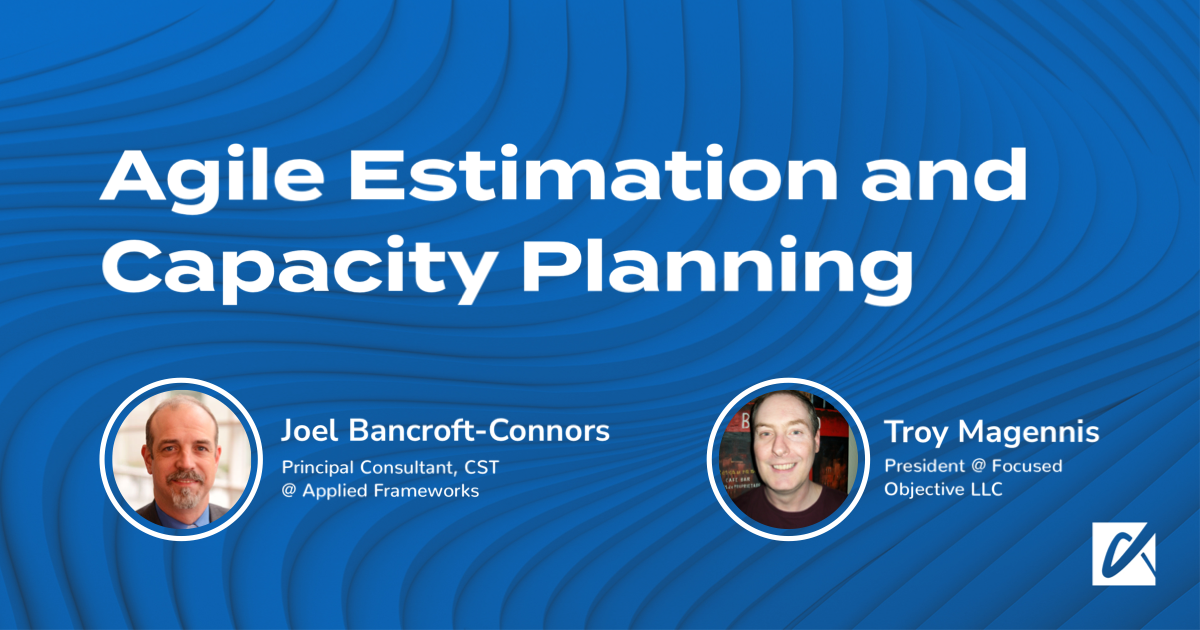 Agile Estimation and Capacity Planning

Joel Bancroft-Connors
Principal Consultant, CST
@ Applied Frameworks

Troy Magennis
President @ Focused Objective LLC